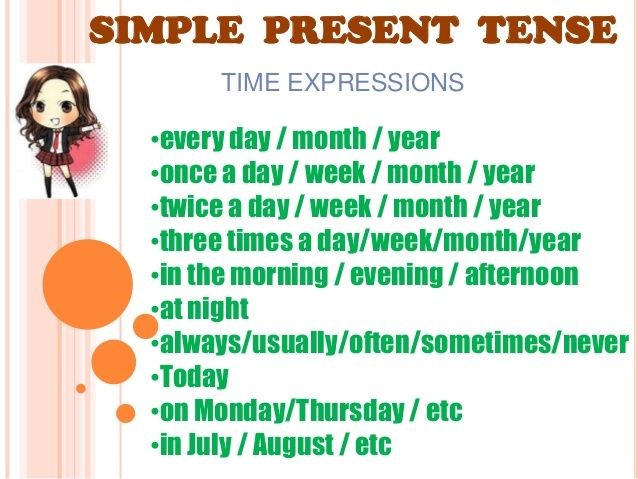 SIMPLE PRESENT TENSE

TIME EXPRESSIONS

•every day / month / year
•once a day / week / month / year
•twice a day / week / month / year
•three times a day/week/month/year
•in the morning / evening / afternoon
•at night
•always/usually/often/sometimes/never
•Today
•on Monday/Thursday / etc
•in July / August / etc